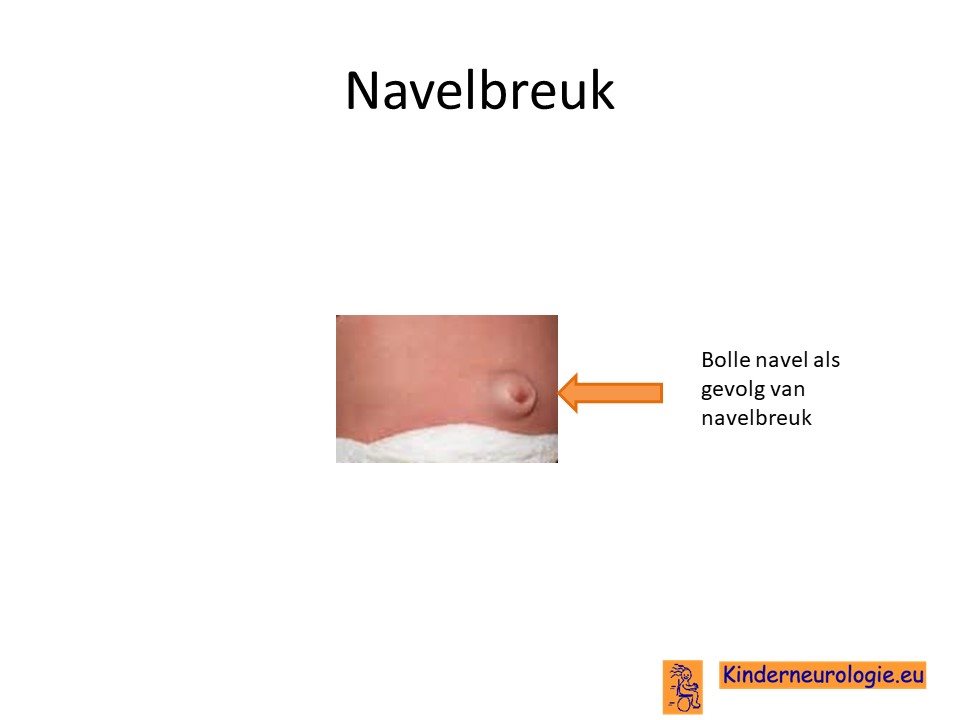 Navelbreuk

Bolle navel als gevolg van navelbreuk

Kinderneurologie.eu